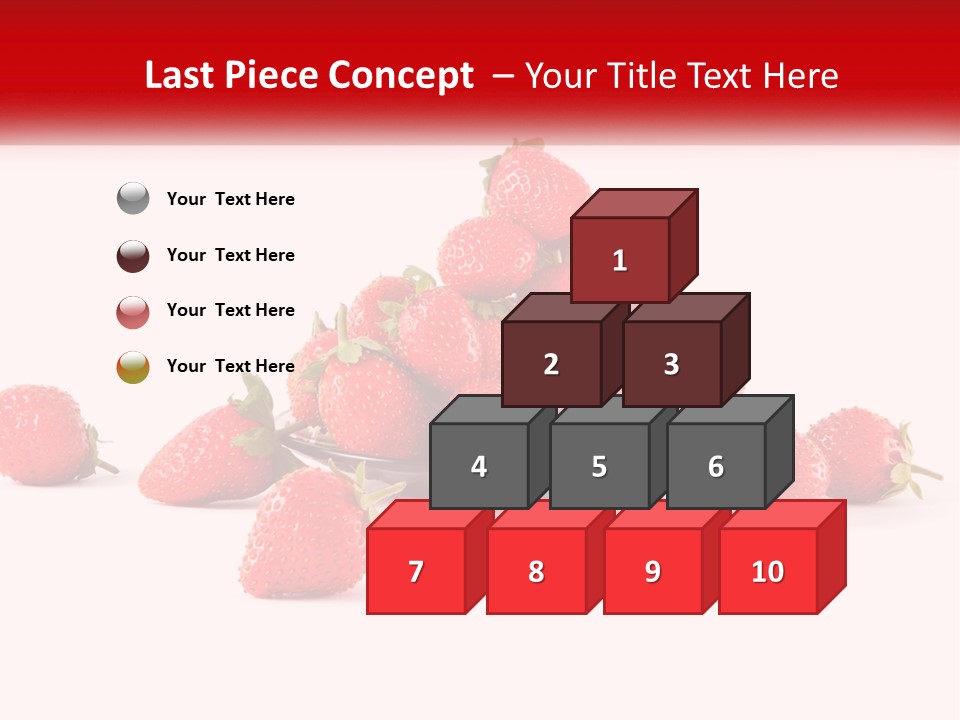 Last Piece Concept – Your Title Text Here

Your Text Here

Your Text Here

Your Text Here

Your Text Here

1

2

3

4

5

6

7

8

9

10